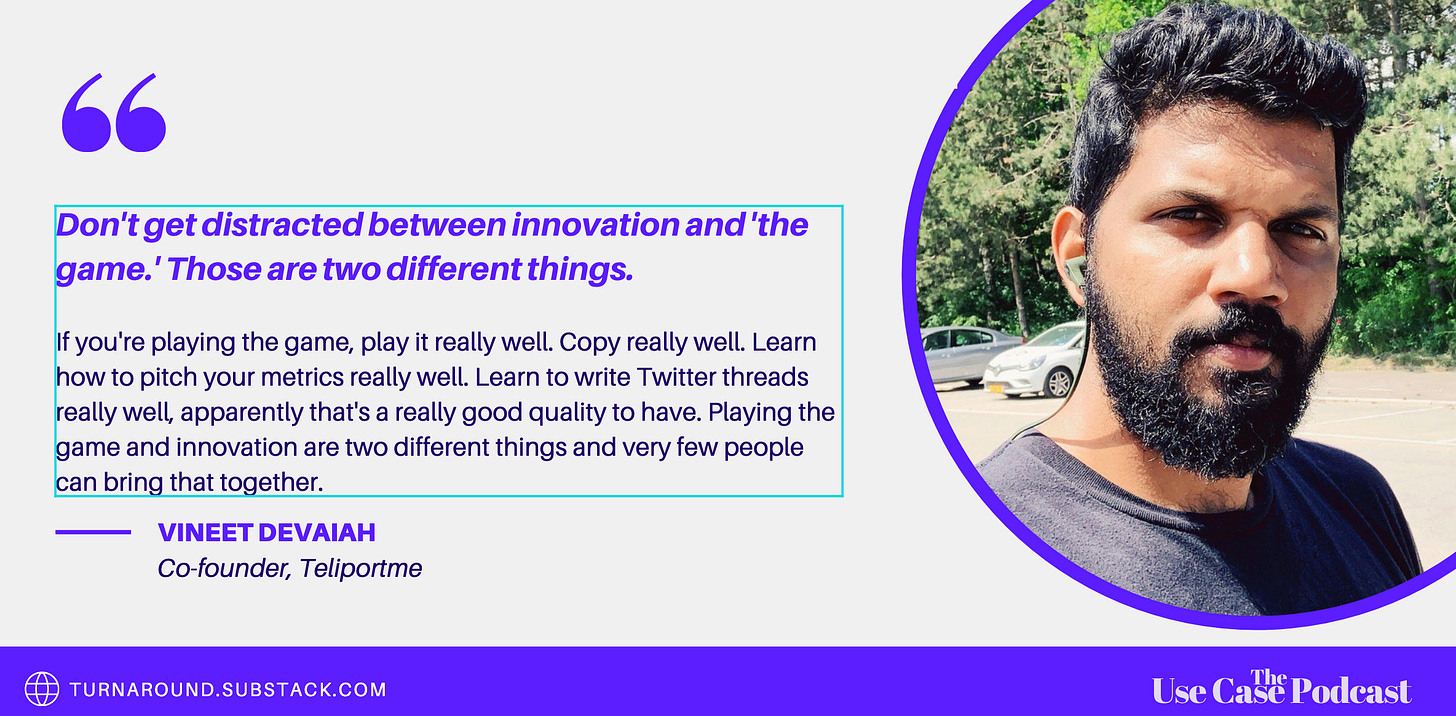 Don't get distracted between innovation and 'the game.' Those are two different things.

If you're playing the game, play it really well. Copy really well. Learn how to pitch your metrics really well. Learn to write Twitter threads really well, apparently that's a really good quality to have. Playing the game and innovation are two different things and very few people can bring that together.

VINEET DEVAIAH
Co-founder, Teliportme

TURNAROUND.SUBSTACK.COM

The Use Case Podcast